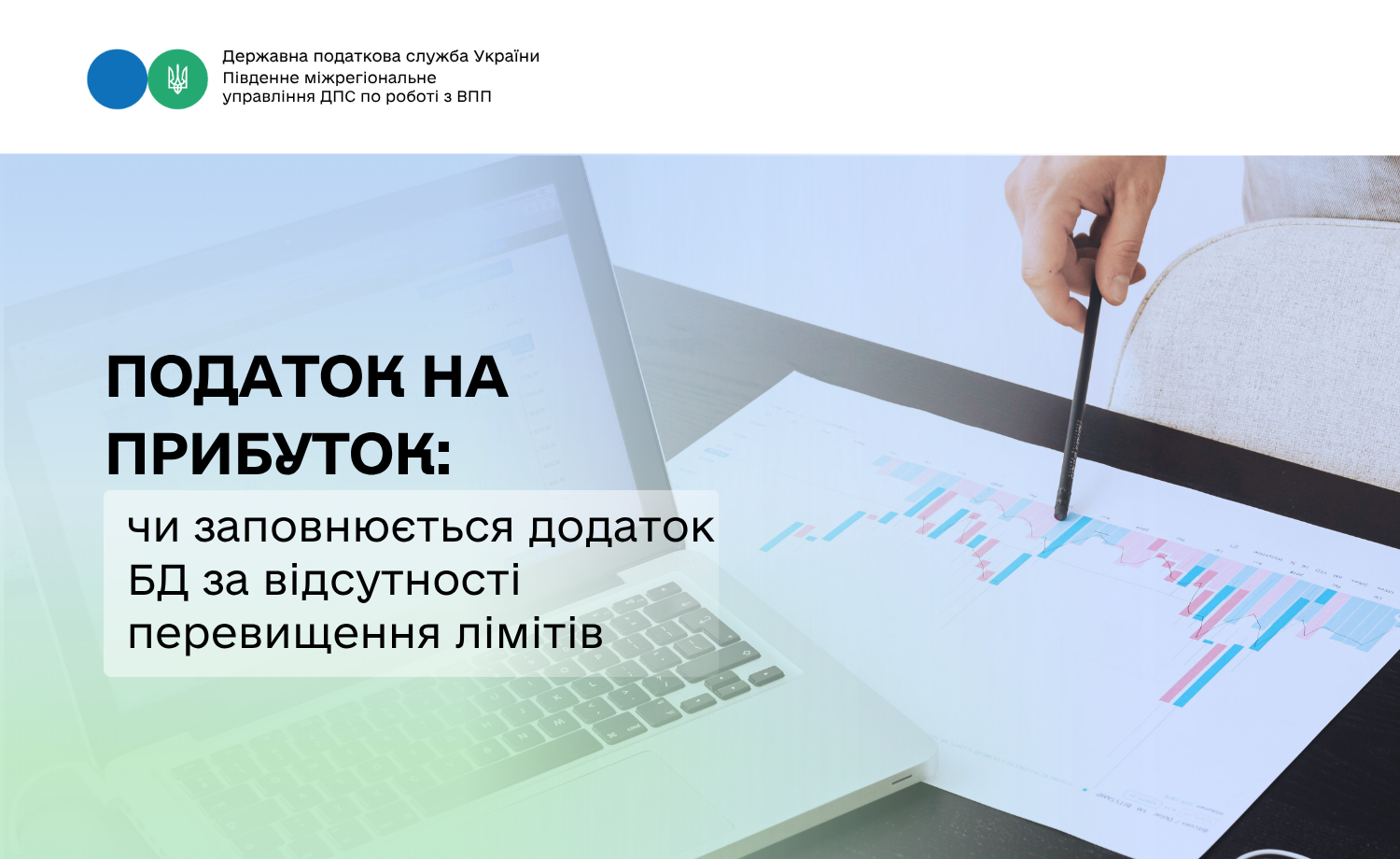 Державна податкова служба України
Південне міжрегіональне
управління ДПС по роботі з ВПП

ПОДАТОК НА ПРИБУТОК:

чи заповнюється додаток БД за відсутності перевищення лімітів